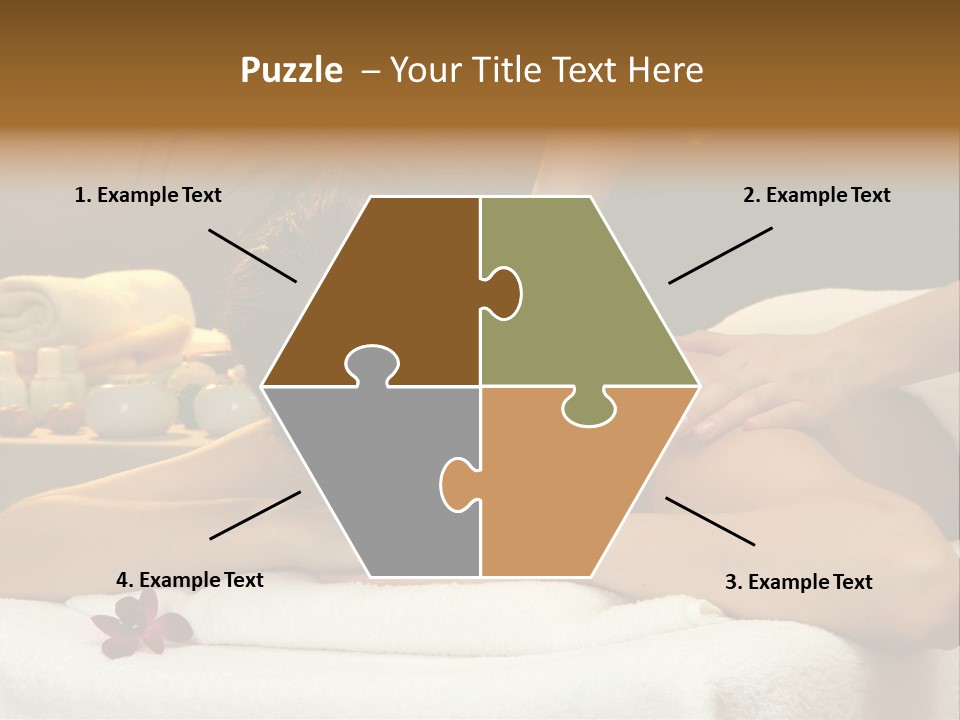 Puzzle – Your Title Text Here

1. Example Text

2. Example Text

4. Example Text

3. Example Text